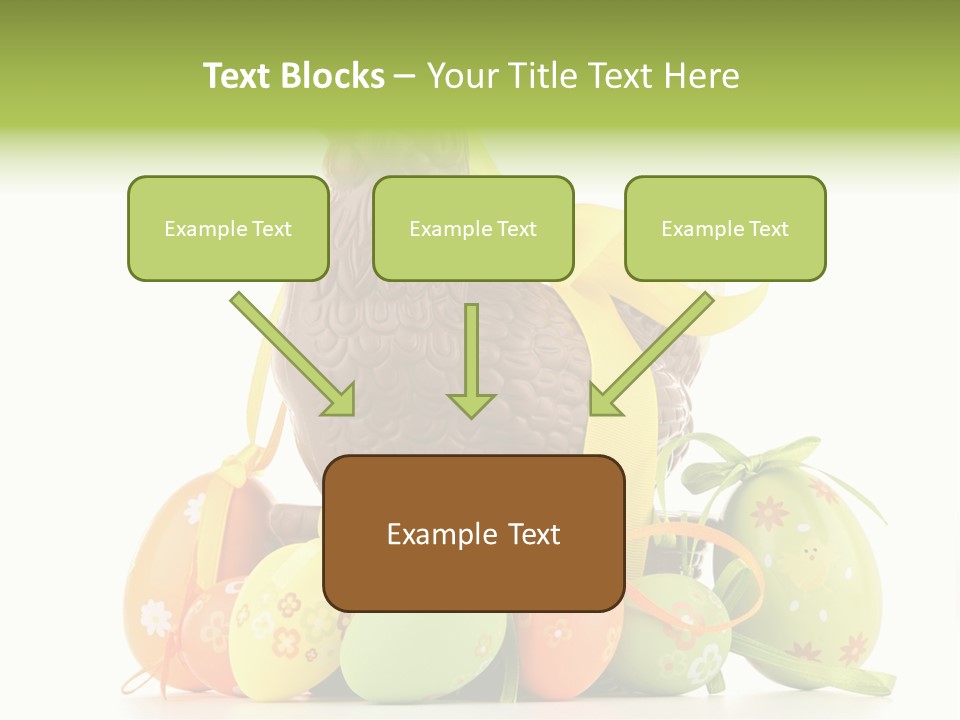 Text Blocks – Your Title Text Here

Example Text

Example Text

Example Text

Example Text